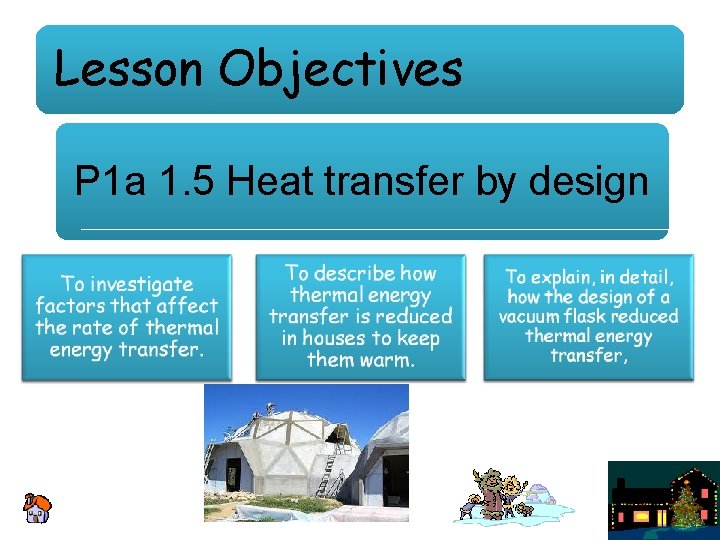 Lesson Objectives

P1a 1.5 Heat transfer by design

To investigate factors that affect the rate of thermal energy transfer.

To describe how thermal energy transfer is reduced in houses to keep them warm.

To explain, in detail, how the design of a vacuum flask reduced thermal energy transfer,